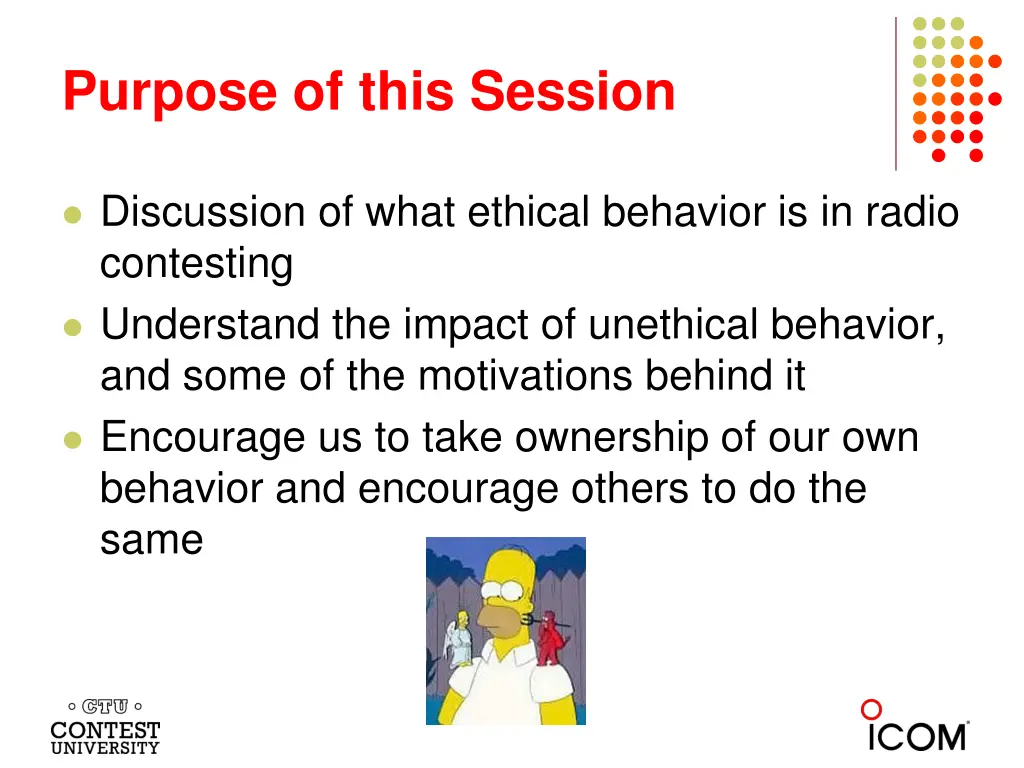 Purpose of this Session

- Discussion of what ethical behavior is in radio contesting
- Understand the impact of unethical behavior, and some of the motivations behind it
- Encourage us to take ownership of our own behavior and encourage others to do the same

CTU
CONTEST
UNIVERSITY

ICOM